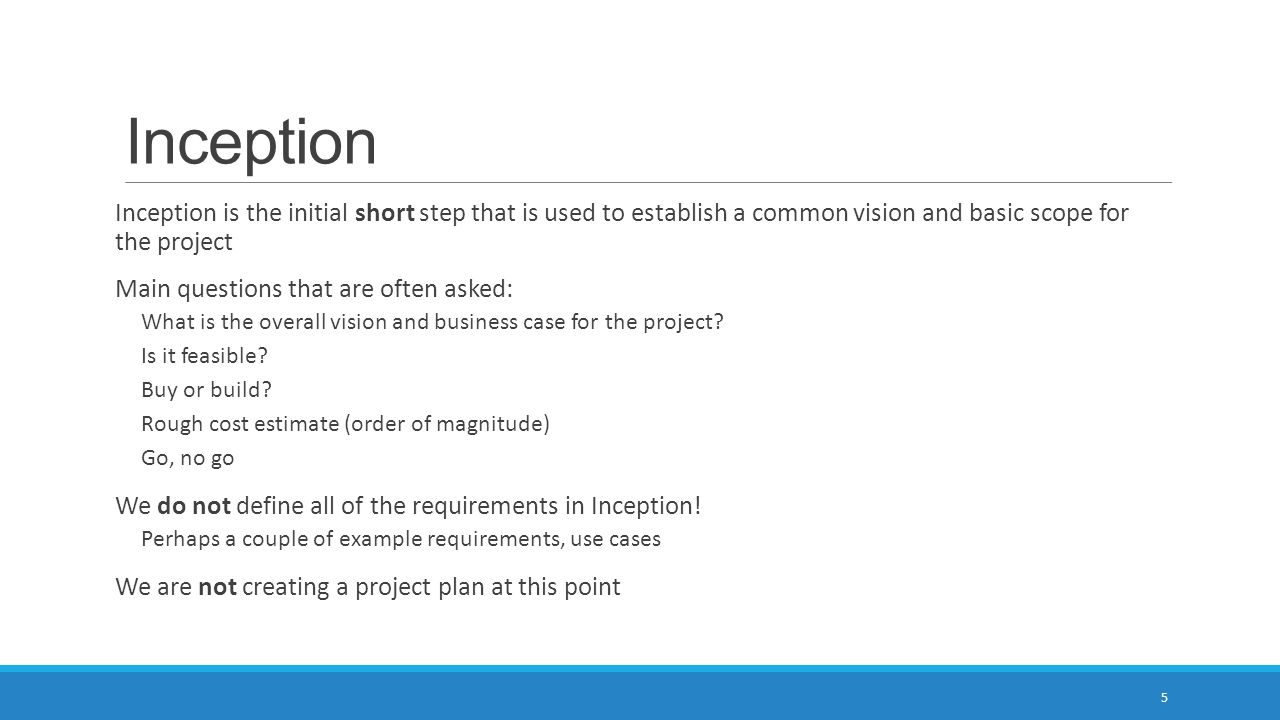 Inception

Inception is the initial short step that is used to establish a common vision and basic scope for the project

Main questions that are often asked:

What is the overall vision and business case for the project?

Is it feasible?

Buy or build?

Rough cost estimate (order of magnitude)

Go, no go

We do not define all of the requirements in Inception!

Perhaps a couple of example requirements, use cases

We are not creating a project plan at this point

5